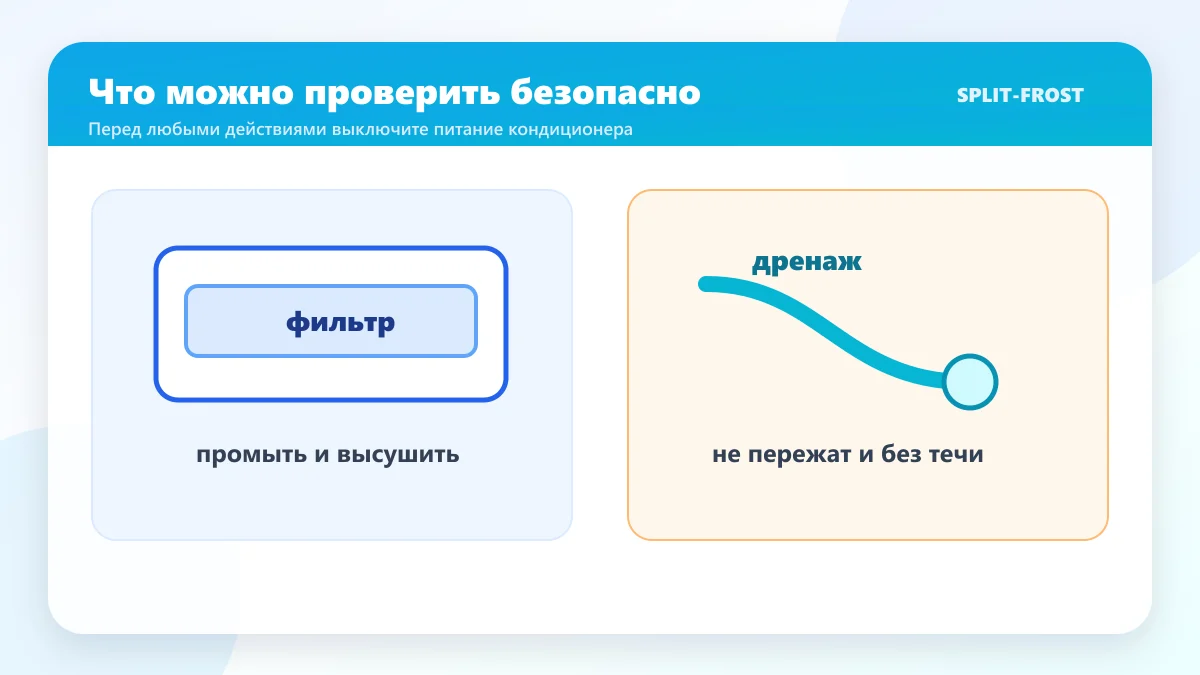 Что можно проверить безопасно

SPLIT-FROST

Перед любыми действиями выключите питание кондиционера

фильтр

промыть и высушить

дренаж

не пережат и без течи